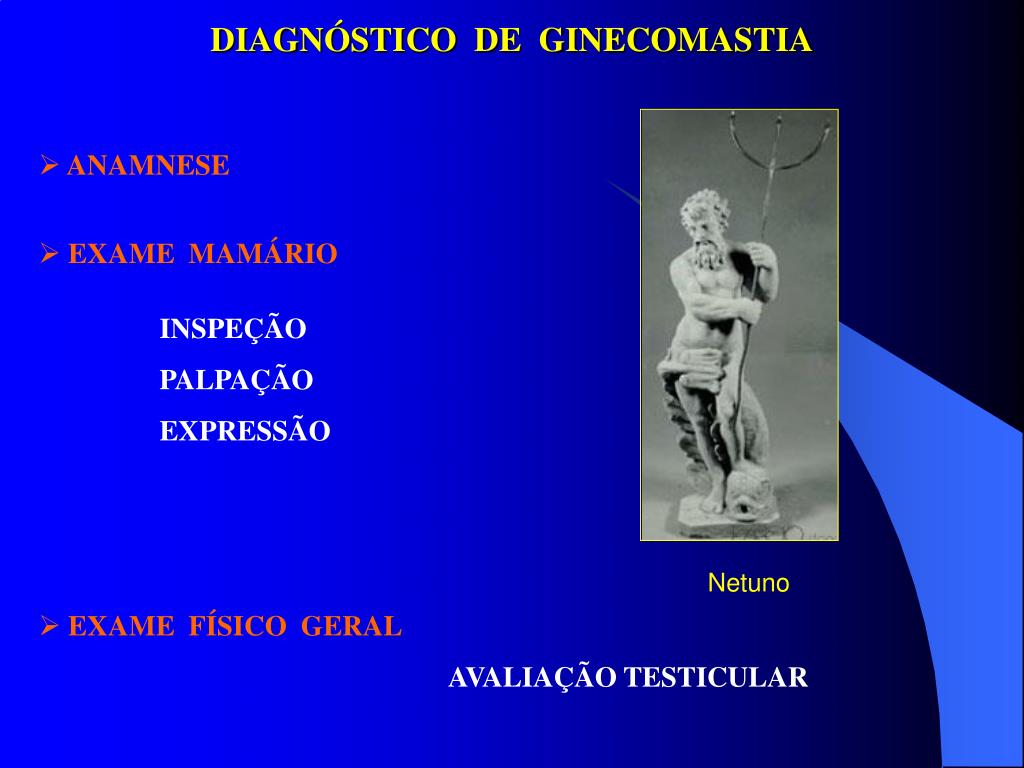 DIAGNÓSTICO DE GINECOMASTIA

➢ ANAMNESE

➢ EXAME MAMÁRIO

INSPEÇÃO

PALPAÇÃO

EXPRESSÃO

Netuno

➢ EXAME FÍSICO GERAL

AVALIAÇÃO TESTICULAR